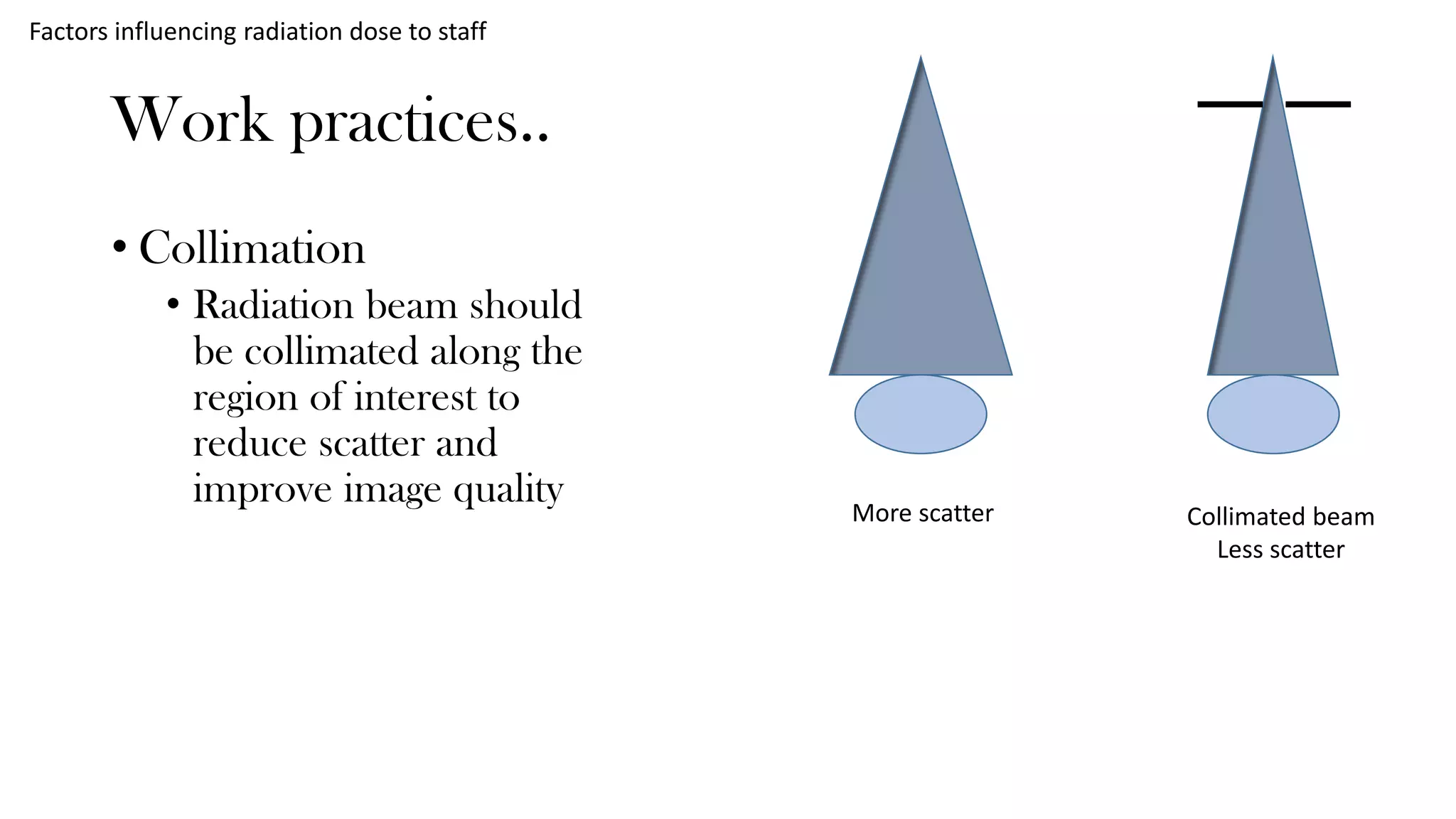 Factors influencing radiation dose to staff

Work practices..

• Collimation

• Radiation beam should be collimated along the region of interest to reduce scatter and improve image quality

More scatter

Collimated beam
Less scatter